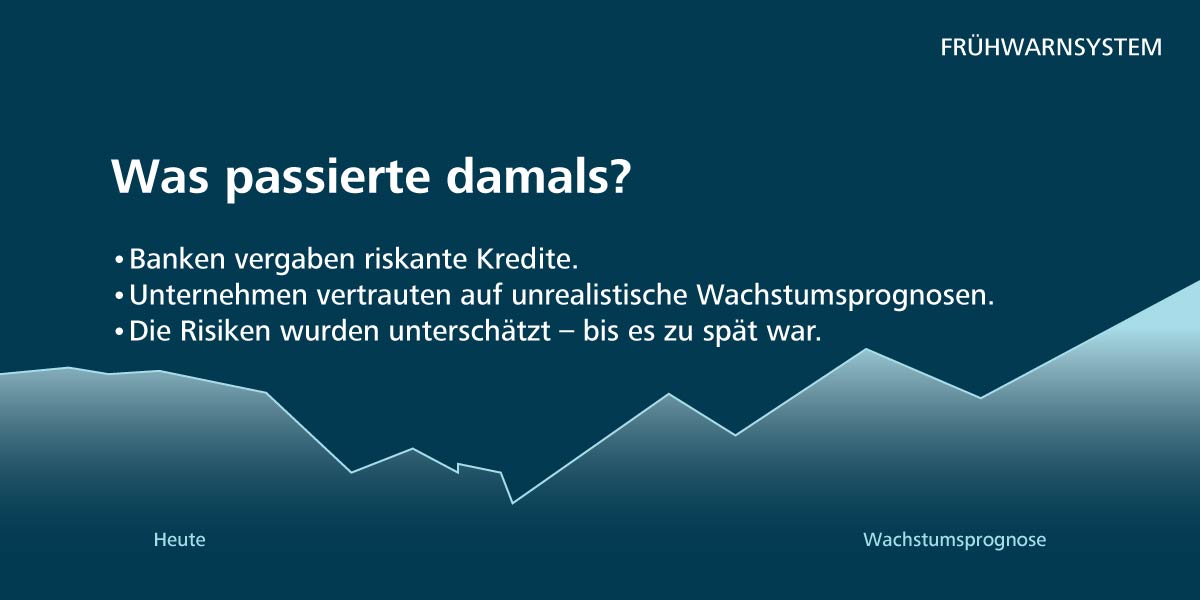 FRÜHWARNSYSTEM

Was passierte damals?

• Banken vergaben riskante Kredite.
• Unternehmen vertrauten auf unrealistische Wachstumsprognosen.
• Die Risiken wurden unterschätzt – bis es zu spät war.

Heute

Wachstumsprognose